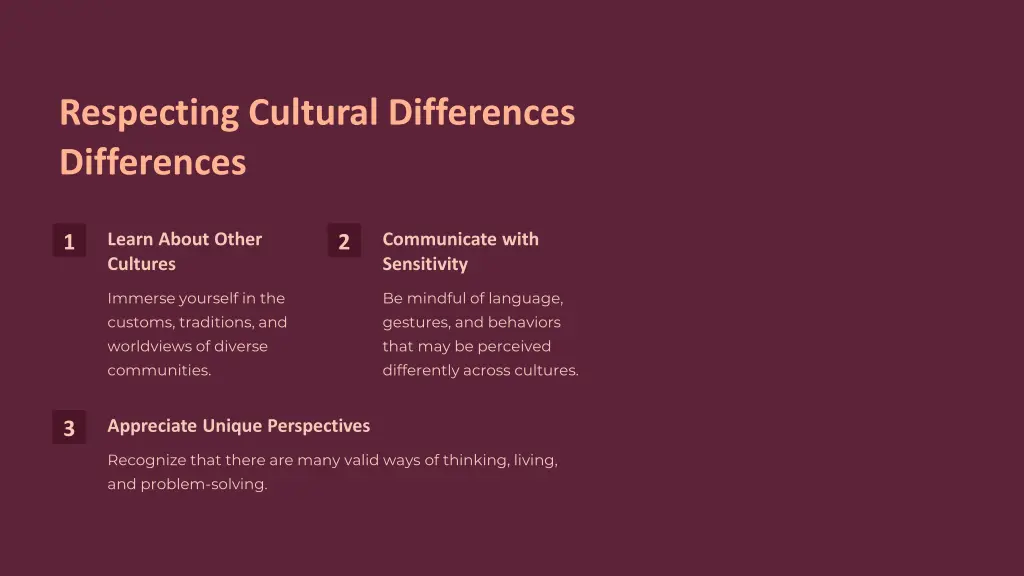 Respecting Cultural Differences Differences

1

Learn About Other Cultures

Immerse yourself in the customs, traditions, and worldviews of diverse communities.

2

Communicate with Sensitivity

Be mindful of language, gestures, and behaviors that may be perceived differently across cultures.

3

Appreciate Unique Perspectives

Recognize that there are many valid ways of thinking, living, and problem-solving.